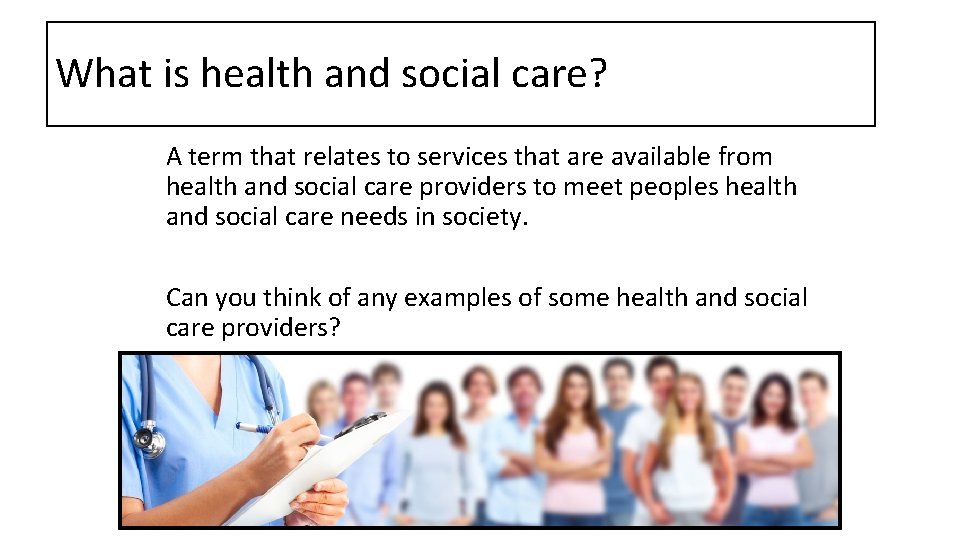 What is health and social care?

A term that relates to services that are available from health and social care providers to meet peoples health and social care needs in society.

Can you think of any examples of some health and social care providers?